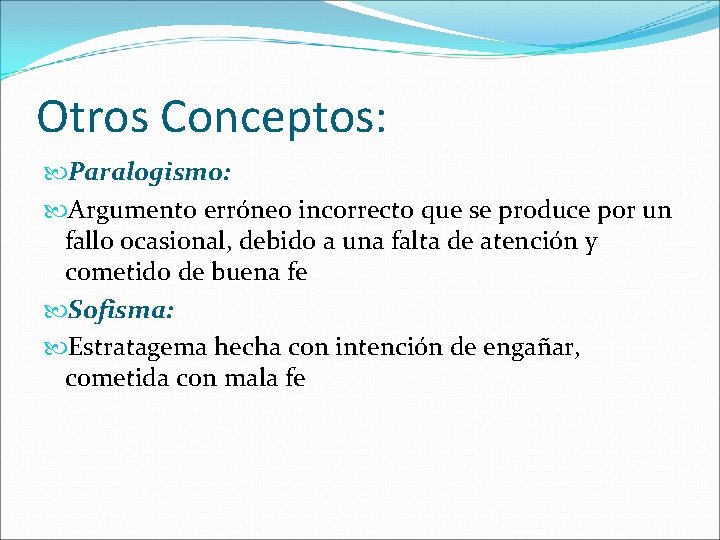 Otros Conceptos:

Paralogismo:

Argumento erróneo incorrecto que se produce por un fallo ocasional, debido a una falta de atención y cometido de buena fe

Sofisma:

Estratagema hecha con intención de engañar, cometida con mala fe